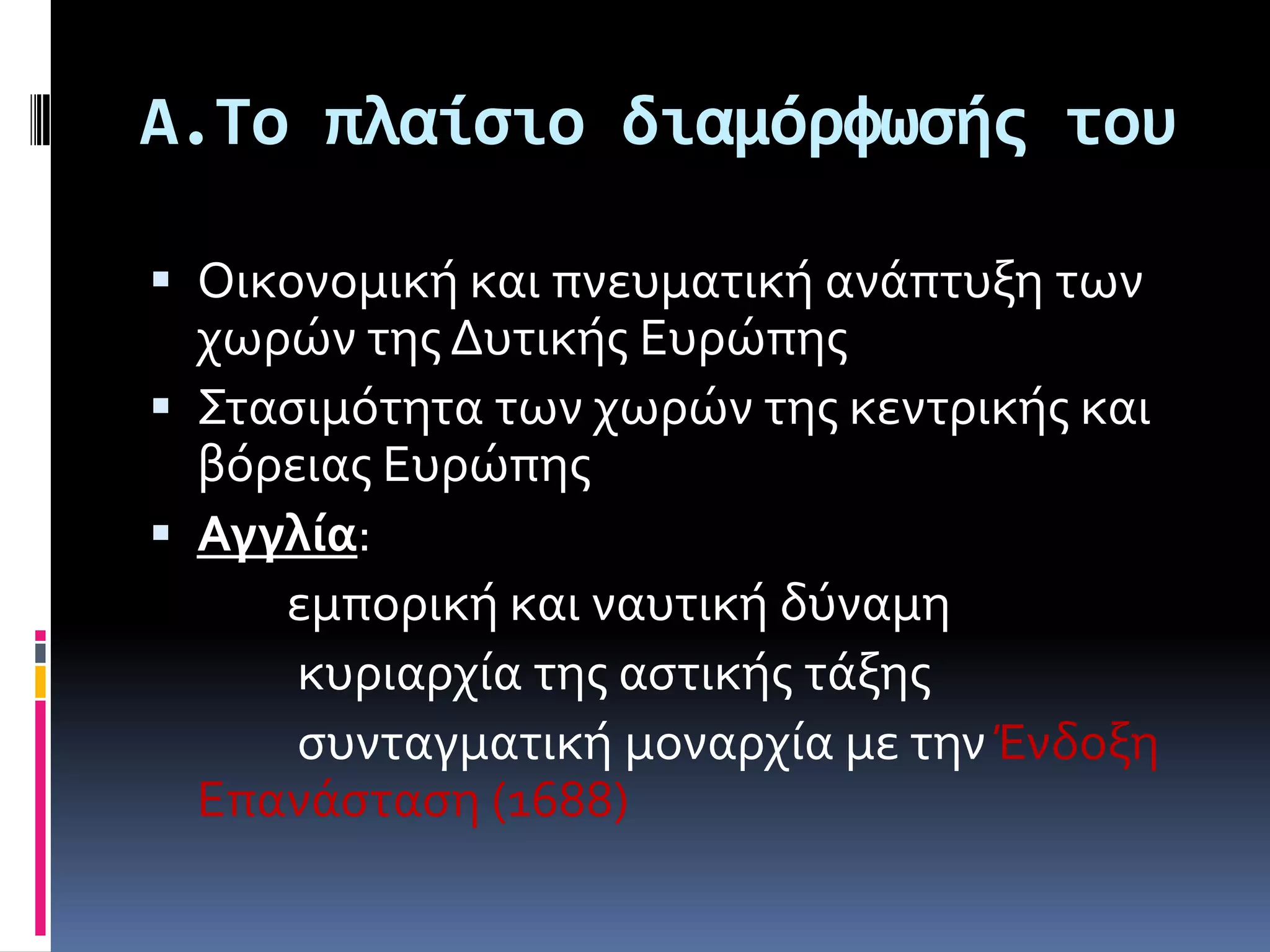 Α.Το πλαίσιο διαμόρφωσής του

▪ Οικονομική και πνευματική ανάπτυξη των χωρών της Δυτικής Ευρώπης
▪ Στασιμότητα των χωρών της κεντρικής και βόρειας Ευρώπης
▪ Αγγλία:
εμπορική και ναυτική δύναμη
κυριαρχία της αστικής τάξης
συνταγματική μοναρχία με την Ένδοξη Επανάσταση (1688)